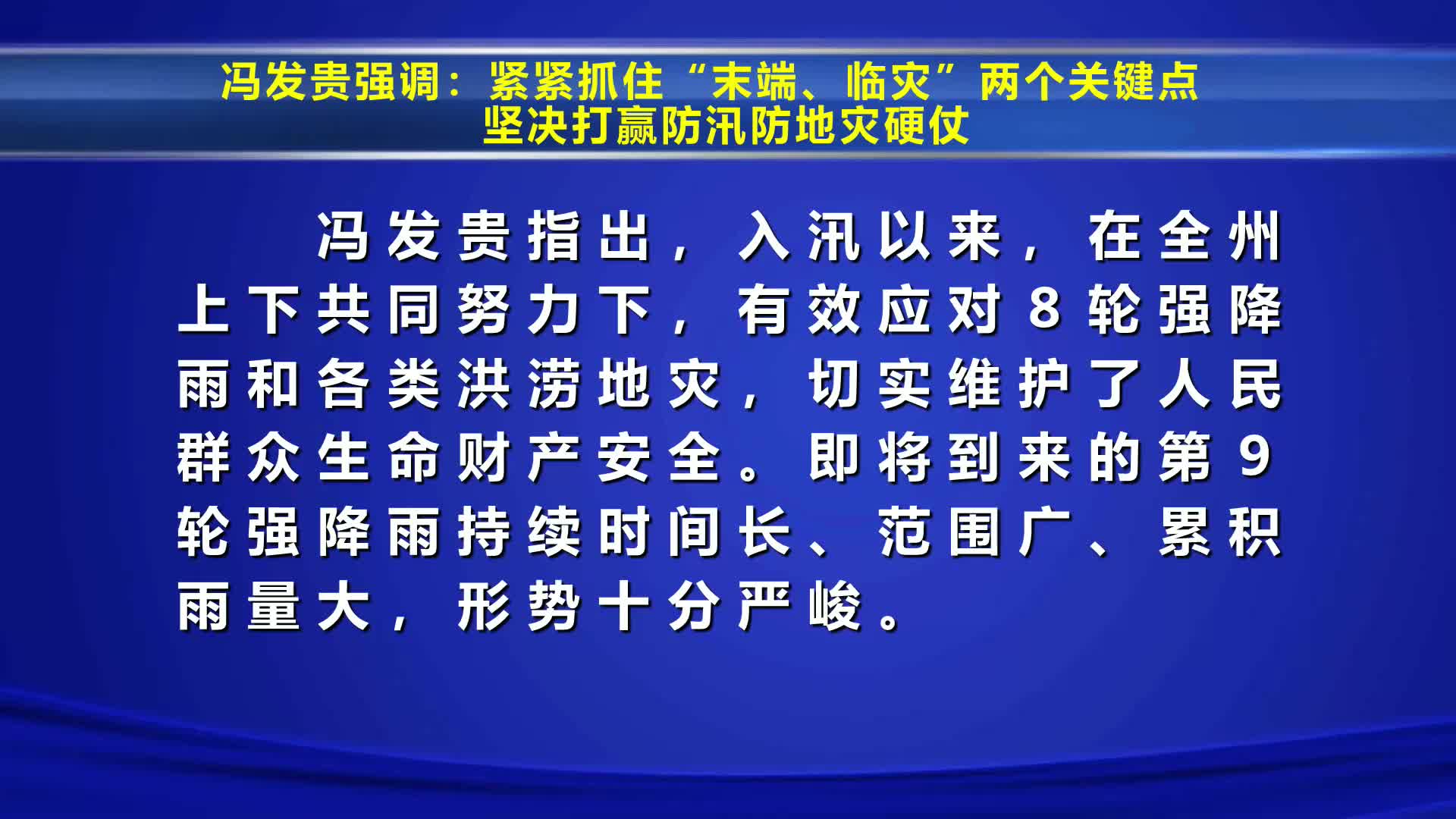 冯发贵强调：紧紧抓住“末端、临灾”两个关键点
坚决打赢防汛防地灾硬仗

冯发贵指出，入汛以来，在全州上下共同努力下，有效应对8轮强降雨和各类洪涝地灾，切实维护了人民群众生命财产安全。即将到来的第9轮强降雨持续时间长、范围广、累积雨量大，形势十分严峻。